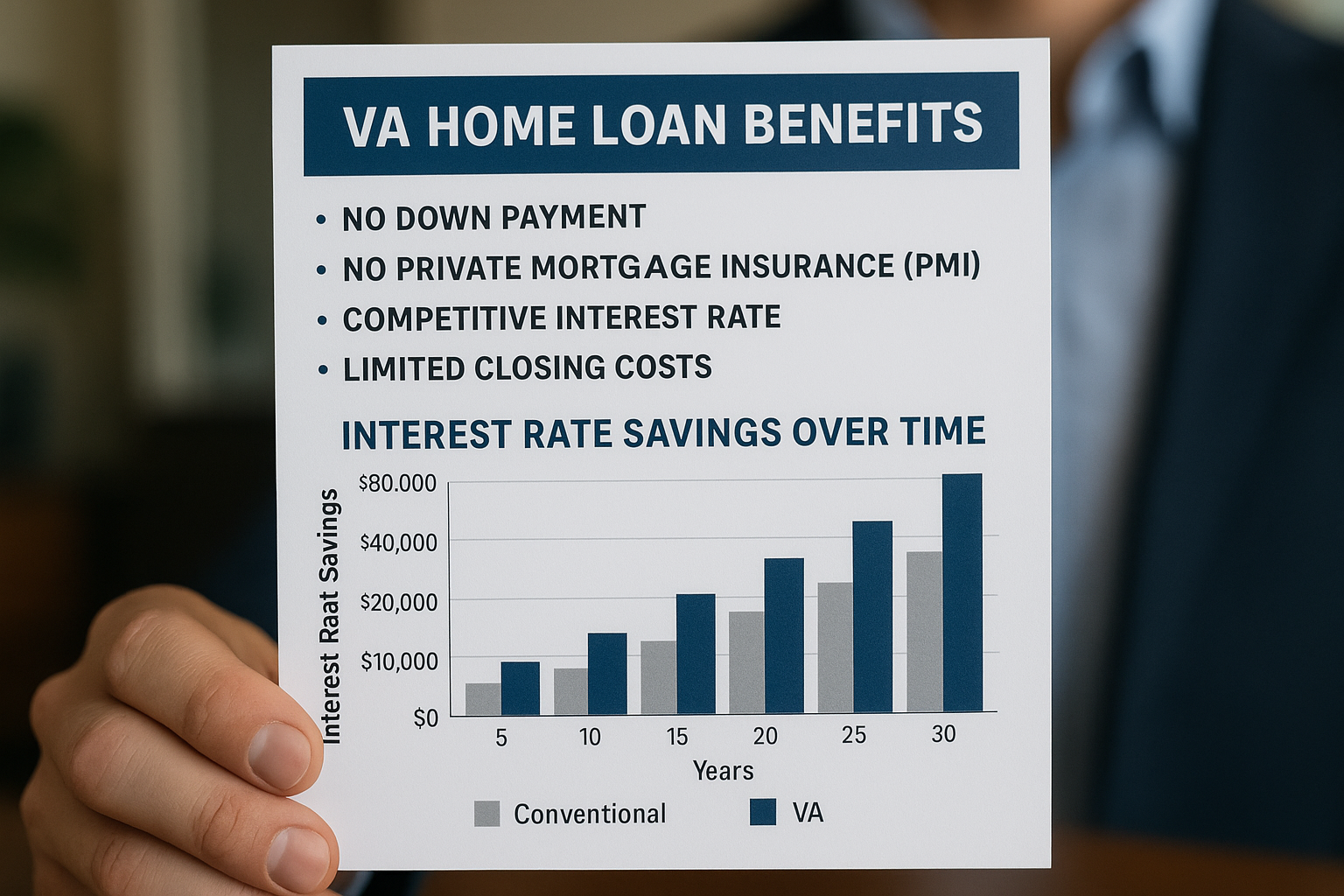 VA HOME LOAN BENEFITS

• NO DOWN PAYMENT
• NO PRIVATE MORTGAGE INSURANCE (PMI)
• COMPETITIVE INTEREST RATE
• LIMITED CLOSING COSTS

INTEREST RATE SAVINGS OVER TIME

Interest Raat Savings

$80.000
$40,000
$20,000
$10,000
$0

5 10 15 20 25 30

Years

Conventional VA